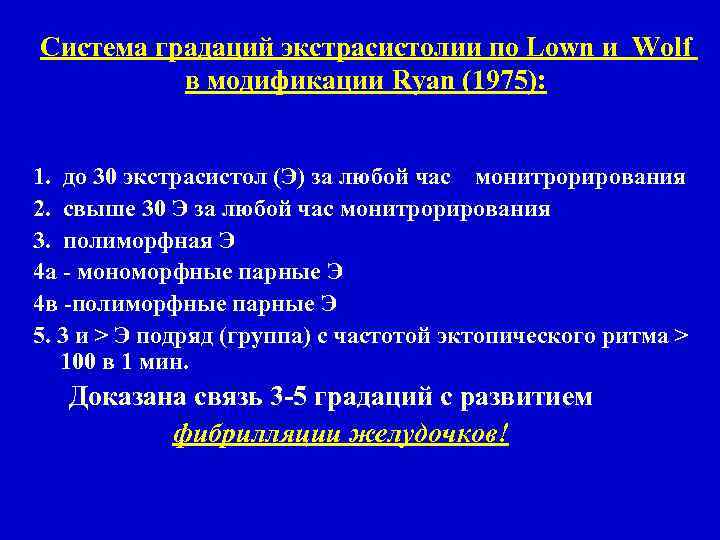 Система градаций экстрасистолии по Lown и Wolf в модификации Ryan (1975):

1. до 30 экстрасистол (Э) за любой час монитрорирования
2. свыше 30 Э за любой час монитрорирования
3. полиморфная Э
4а - мономорфные парные Э
4в -полиморфные парные Э
5. 3 и > Э подряд (группа) с частотой эктопического ритма > 100 в 1 мин.

Доказана связь 3-5 градаций с развитием фибрилляции желудочков!